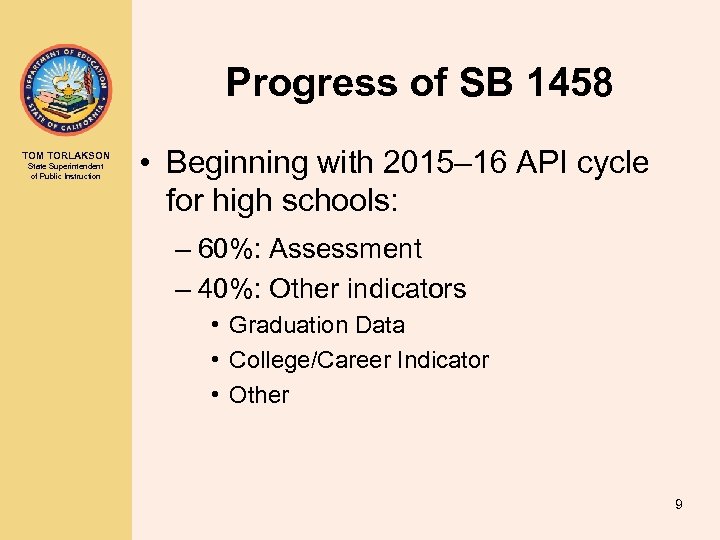 DEPARTMENT OF EDUCATION
STATE OF CALIFORNIA

TOM TORLAKSON
State Superintendent
of Public Instruction

Progress of SB 1458

• Beginning with 2015–16 API cycle for high schools:
– 60%: Assessment
– 40%: Other indicators
• Graduation Data
• College/Career Indicator
• Other

9